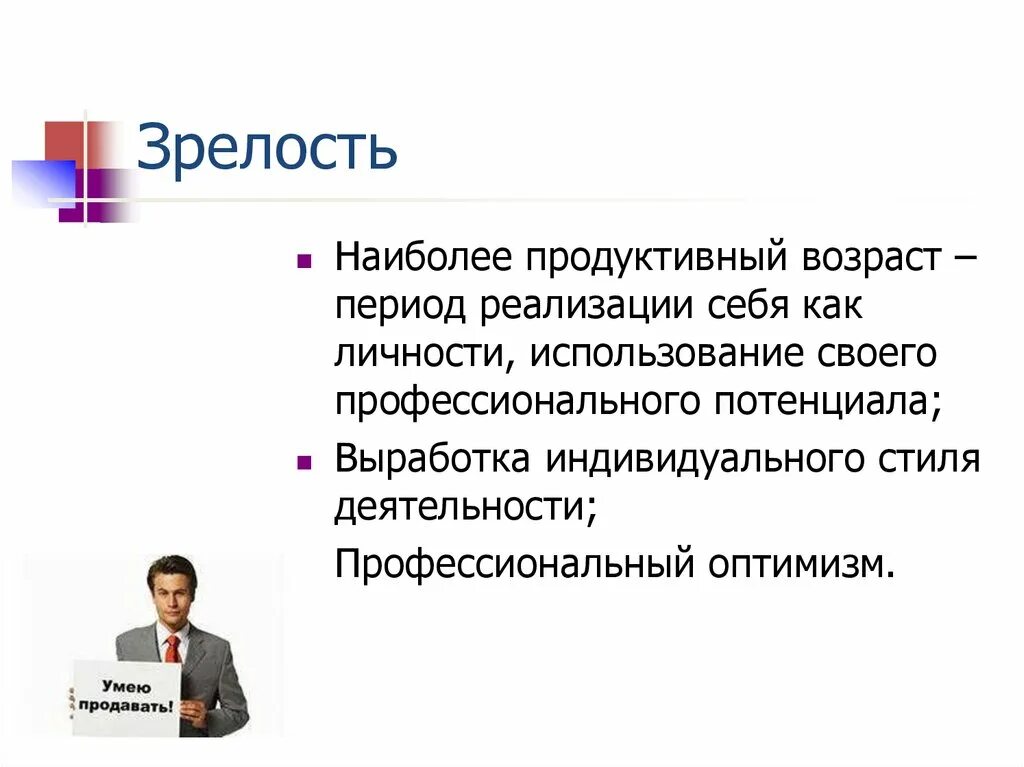 Зрелость

Наиболее продуктивный возраст – период реализации себя как личности, использование своего профессионального потенциала;

Выработка индивидуального стиля деятельности;

Профессиональный оптимизм.

Умею продавать!